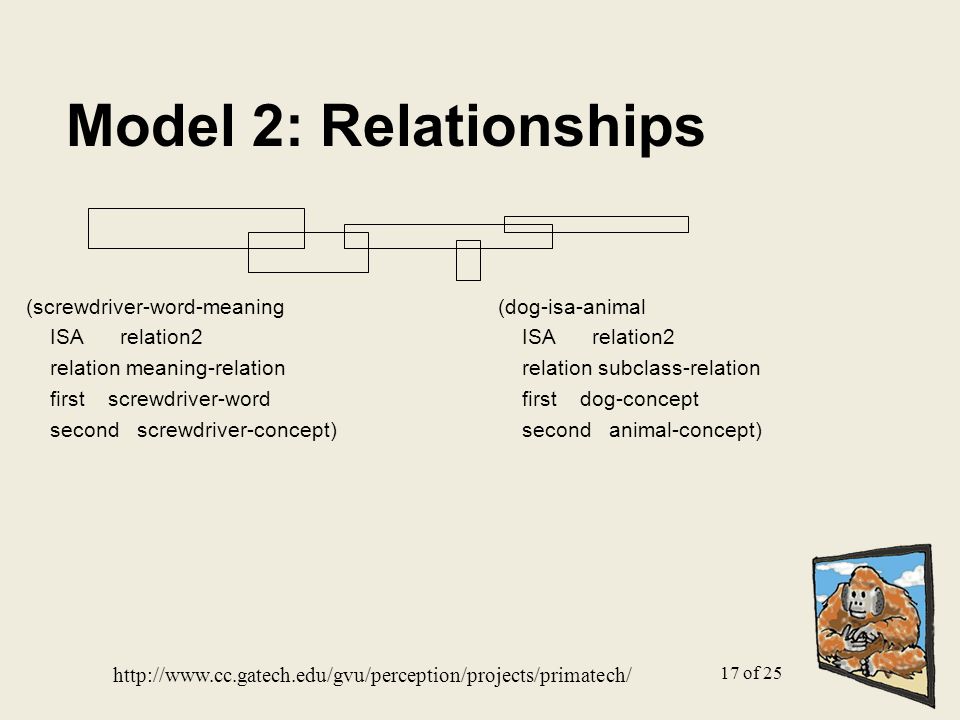 Model 2: Relationships

(screwdriver-word-meaning
ISA relation2
relation meaning-relation
first screwdriver-word
second screwdriver-concept)

(dog-isa-animal
ISA relation2
relation subclass-relation
first dog-concept
second animal-concept)

http://www.cc.gatech.edu/gvu/perception/projects/primatech/

17 of 25